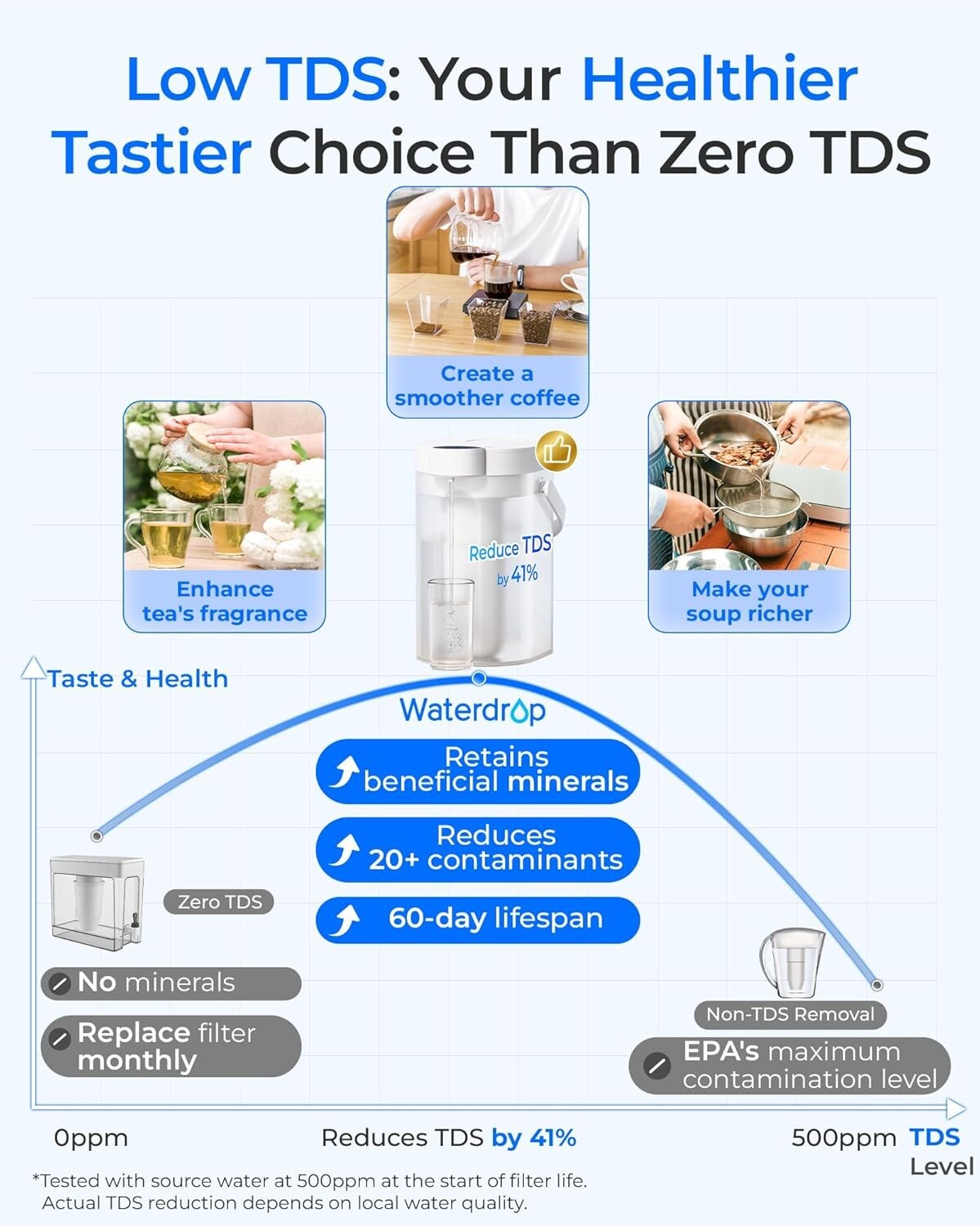 Low TDS: Your Healthier Tastier Choice Than Zero TDS

Create a smoother coffee

Enhance tea's fragrance

Reduce TDS by 41%

Make your soup richer

Taste & Health

Waterdrop

Retains beneficial minerals

Reduces 20+ contaminants

60-day lifespan

Zero TDS

No minerals

Replace filter monthly

Non-TDS Removal

EPA's maximum contamination level

0ppm

Reduces TDS by 41%

500ppm

TDS Level

*Tested with source water at 500ppm at the start of filter life. Actual TDS reduction depends on local water quality.